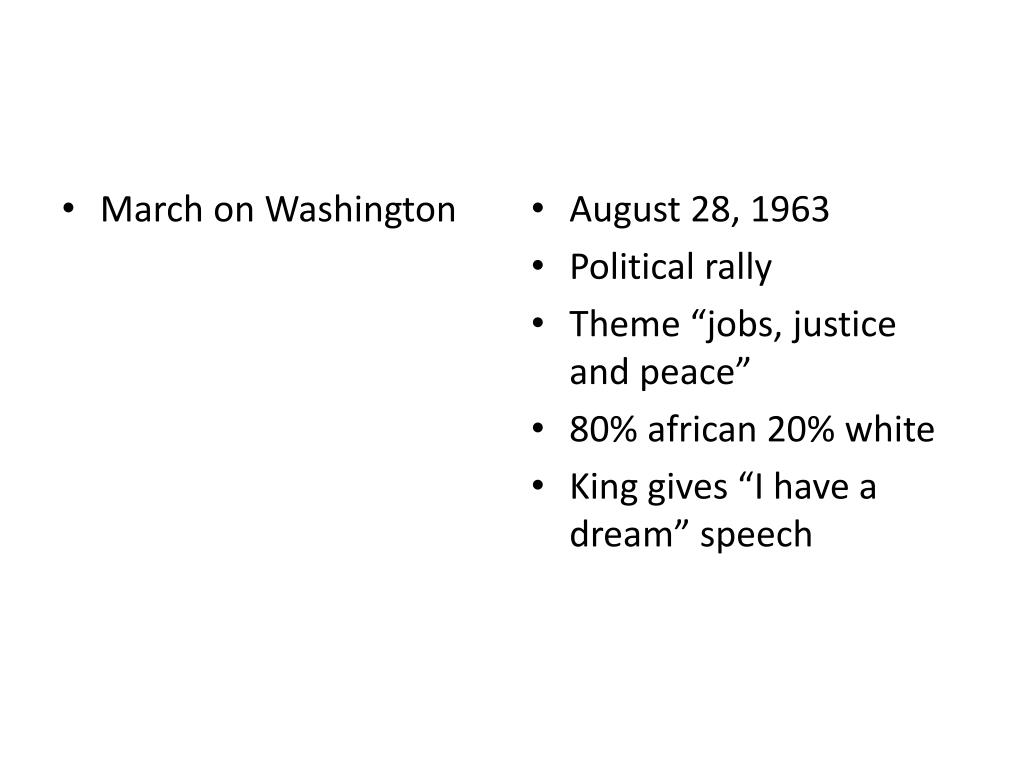 • March on Washington

• August 28, 1963
• Political rally
• Theme “jobs, justice and peace”
• 80% african 20% white
• King gives “I have a dream” speech